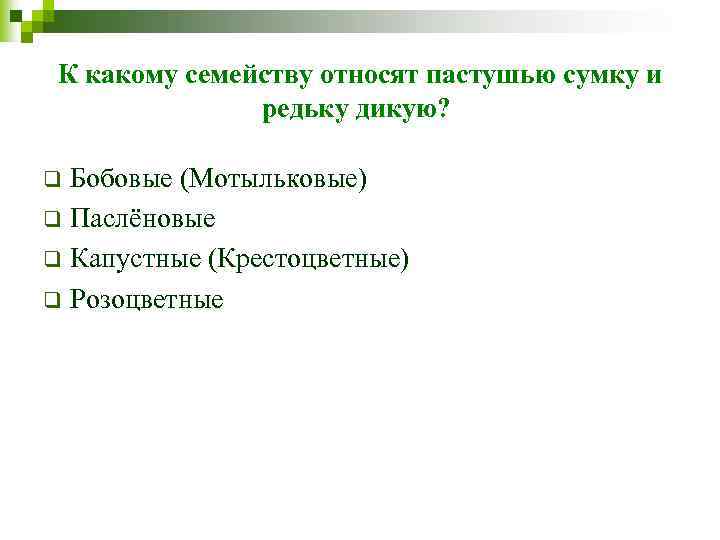 К какому семейству относят пастушью сумку и редьку дикую?

❑ Бобовые (Мотыльковые)
❑ Паслёновые
❑ Капустные (Крестоцветные)
❑ Розоцветные